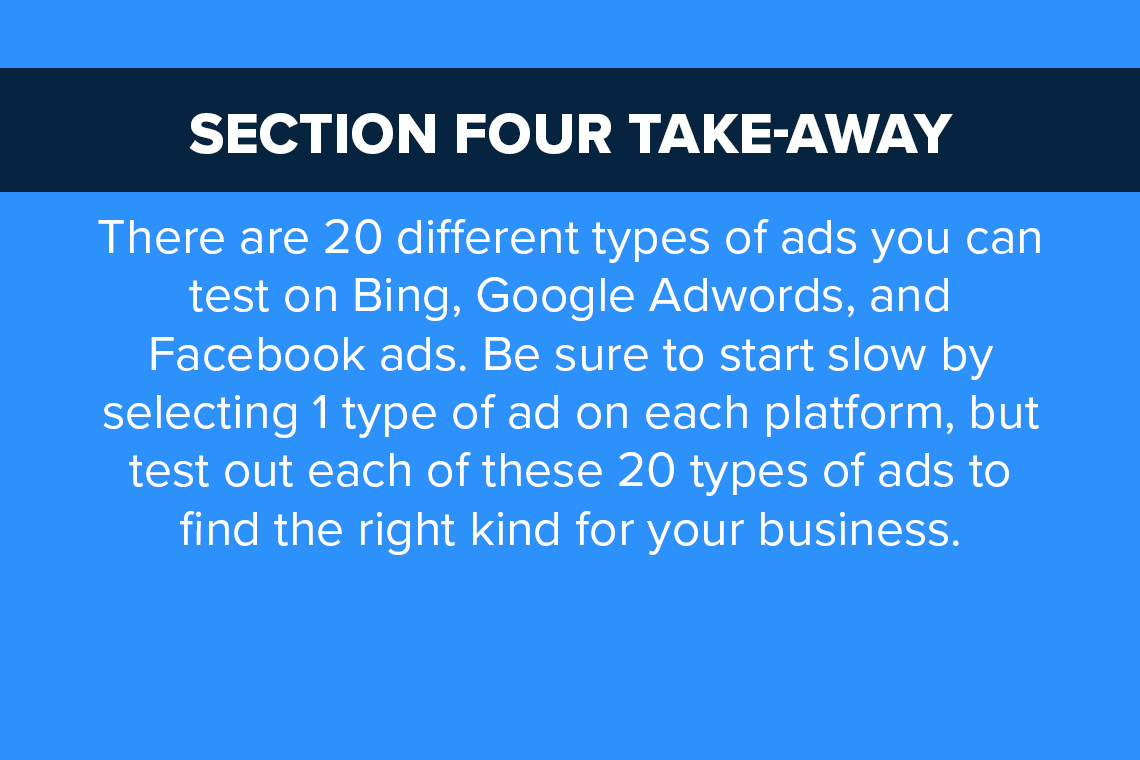 SECTION FOUR TAKE-AWAY

There are 20 different types of ads you can test on Bing, Google Adwords, and Facebook ads. Be sure to start slow by selecting 1 type of ad on each platform, but test out each of these 20 types of ads to find the right kind for your business.